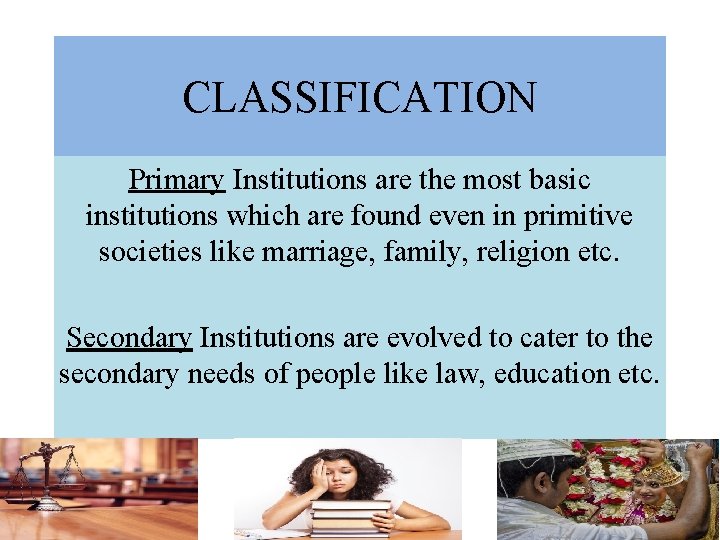 CLASSIFICATION

Primary Institutions are the most basic institutions which are found even in primitive societies like marriage, family, religion etc.

Secondary Institutions are evolved to cater to the secondary needs of people like law, education etc.